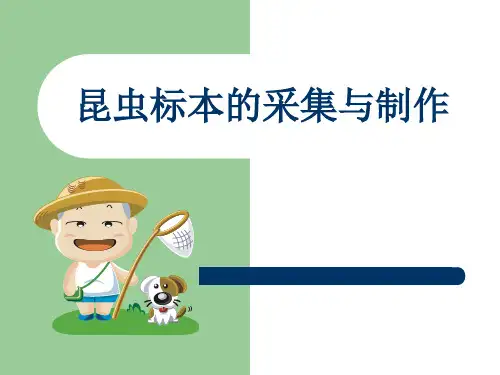 昆虫标本的采集与制作